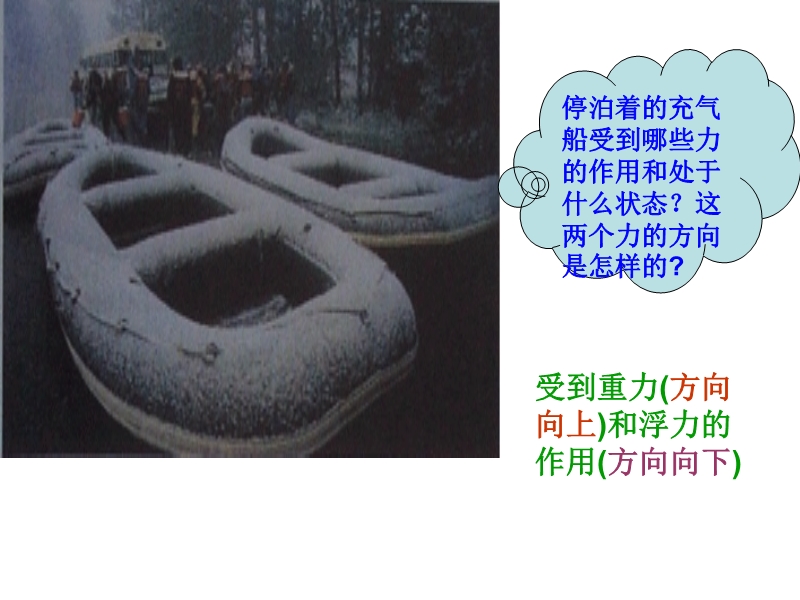 停泊着的充气船受到哪些力的作用和处于什么状态？这两个力的方向是怎样的？

受到重力(方向向上)和浮力的作用(方向向下)